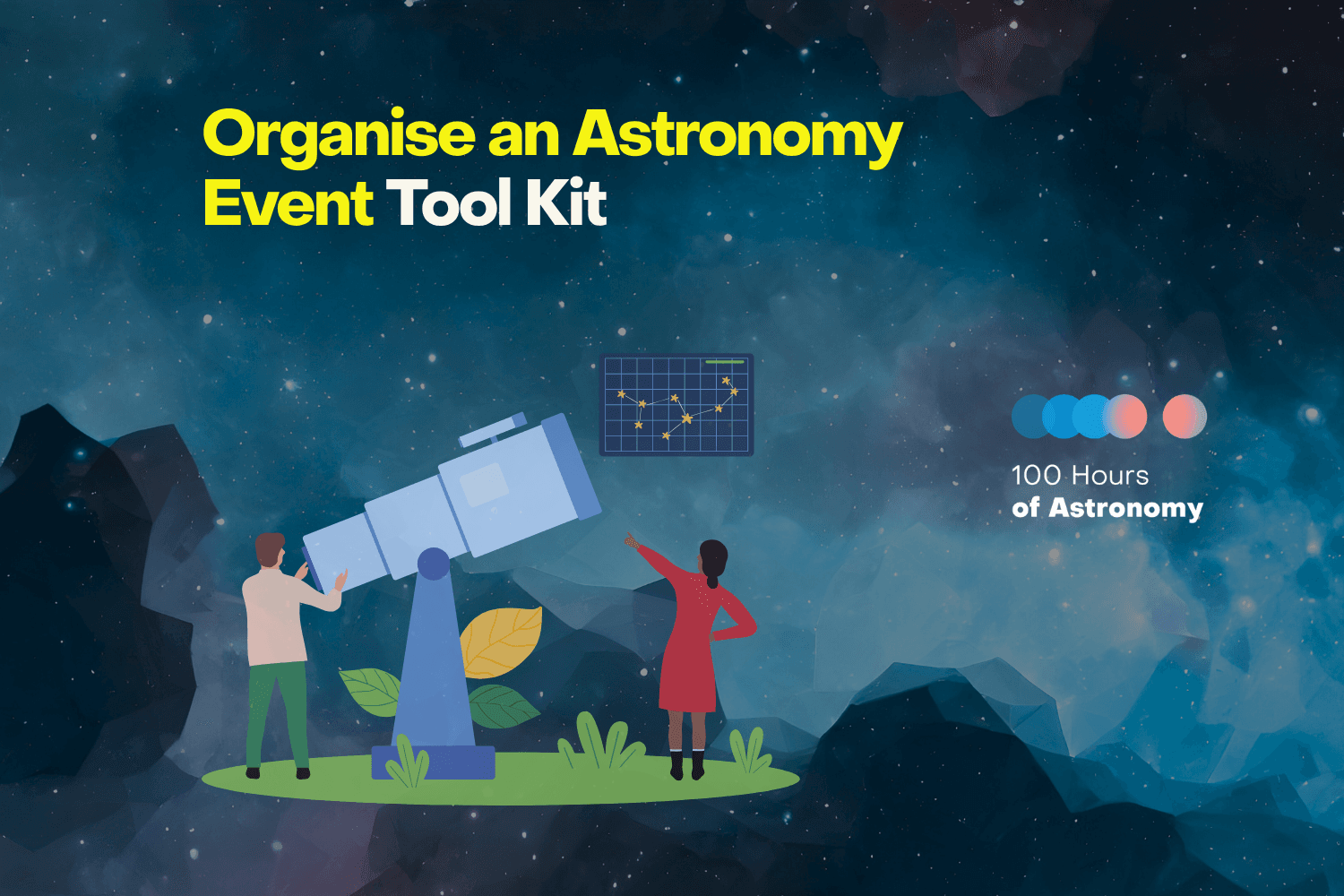 Organise an Astronomy Event Tool Kit

100 Hours
of Astronomy